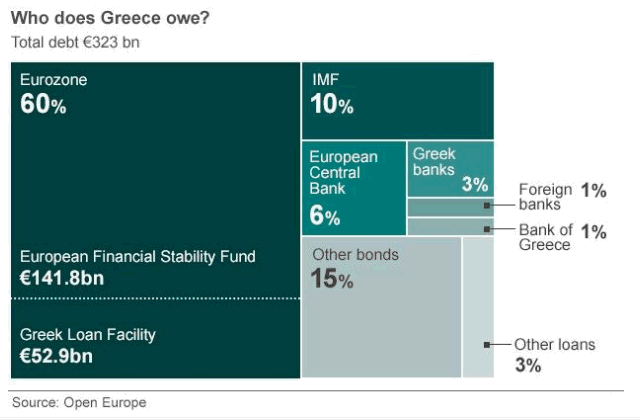 Who does Greece owe?

Total debt €323 bn

Eurozone
60%

European Financial Stability Fund
€141.8bn

Greek Loan Facility
€52.9bn

IMF
10%

European Central Bank
6%

Greek banks
3%

Foreign banks 1%

Bank of Greece 1%

Other bonds
15%

Other loans
3%

Source: Open Europe